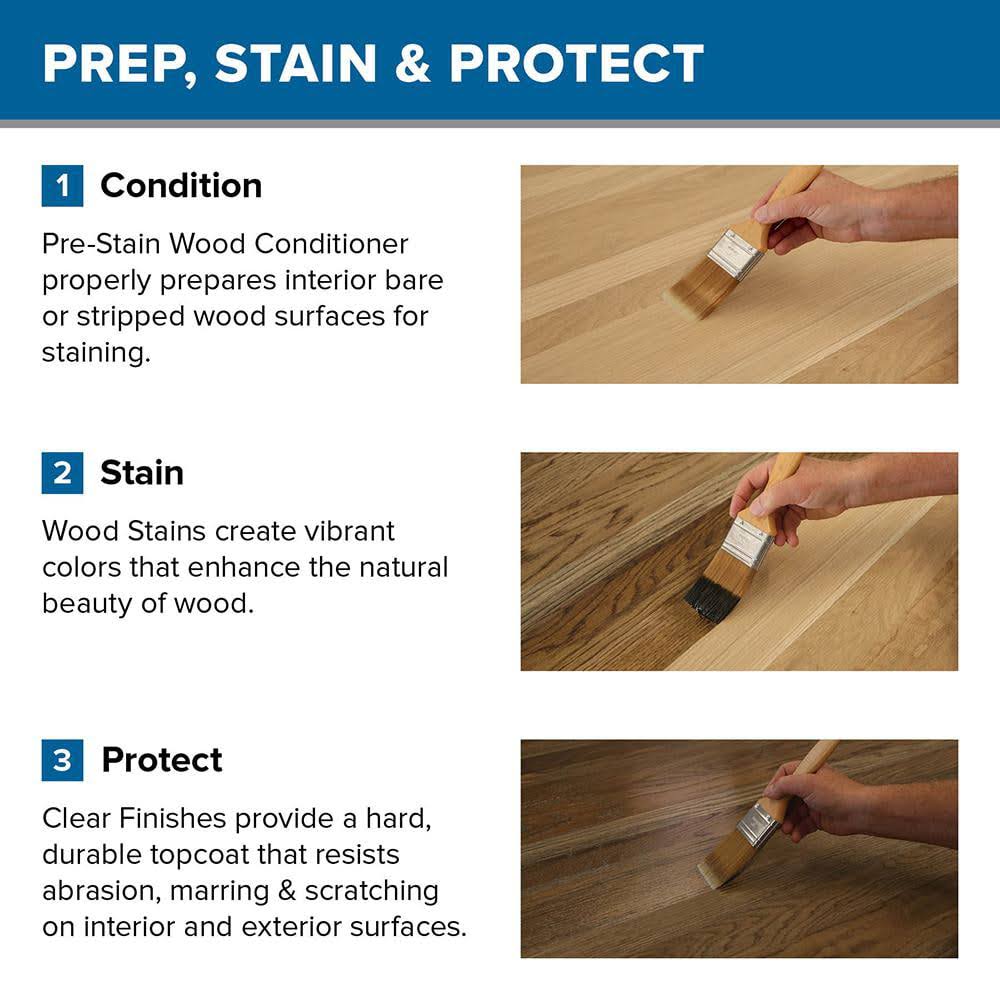 PREP, STAIN & PROTECT

1 Condition

Pre-Stain Wood Conditioner properly prepares interior bare or stripped wood surfaces for staining.

2 Stain

Wood Stains create vibrant colors that enhance the natural beauty of wood.

3 Protect

Clear Finishes provide a hard, durable topcoat that resists abrasion, marring & scratching on interior and exterior surfaces.